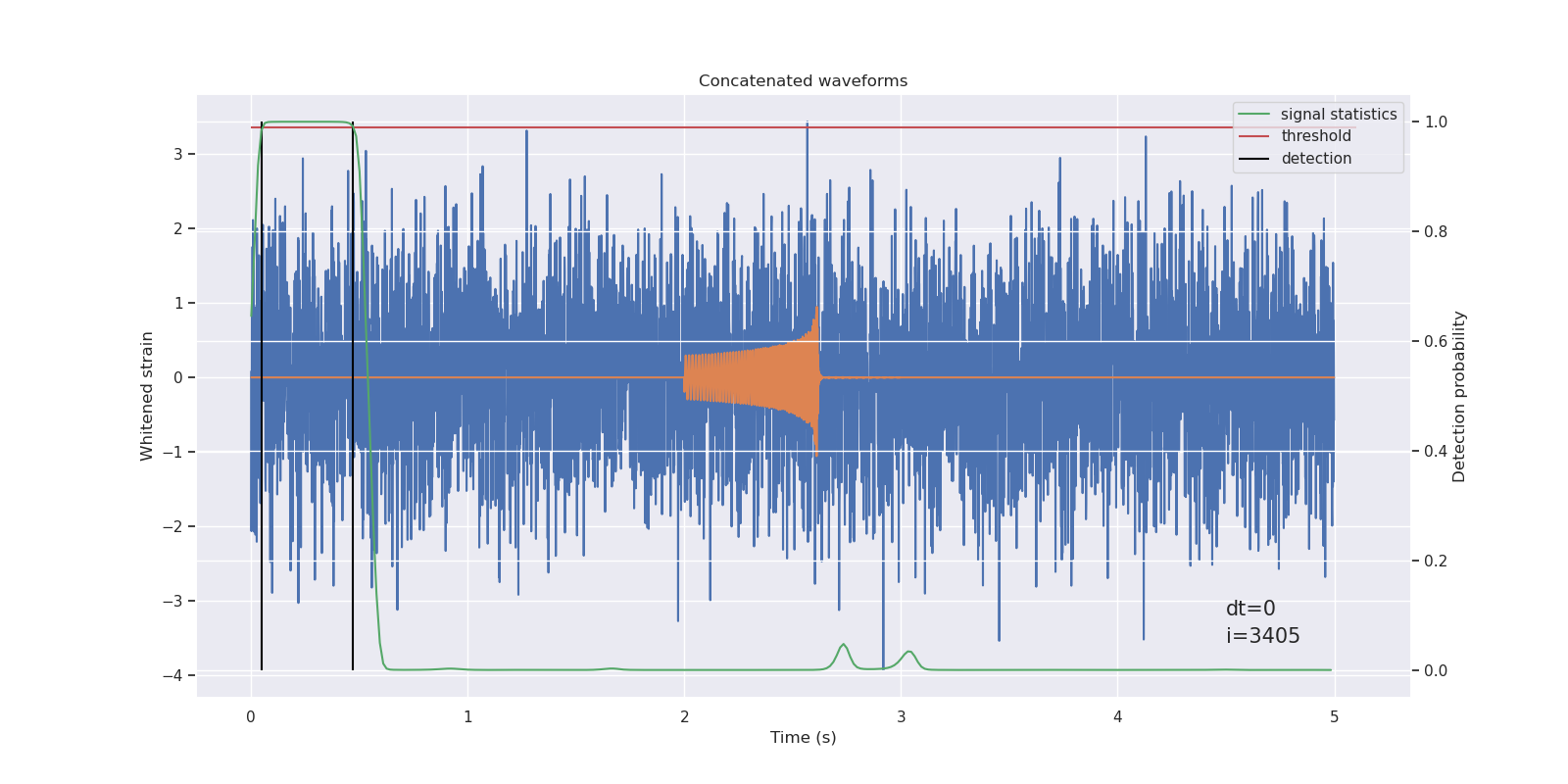 Concatenated waveforms

signal statistics
threshold
detection

Whitened strain

3
2
1
0
−1
−2
−3
−4

Detection probability

1.0
0.8
0.6
0.4
0.2
0.0

dt=0
i=3405

0
1
2
3
4
5

Time (s)